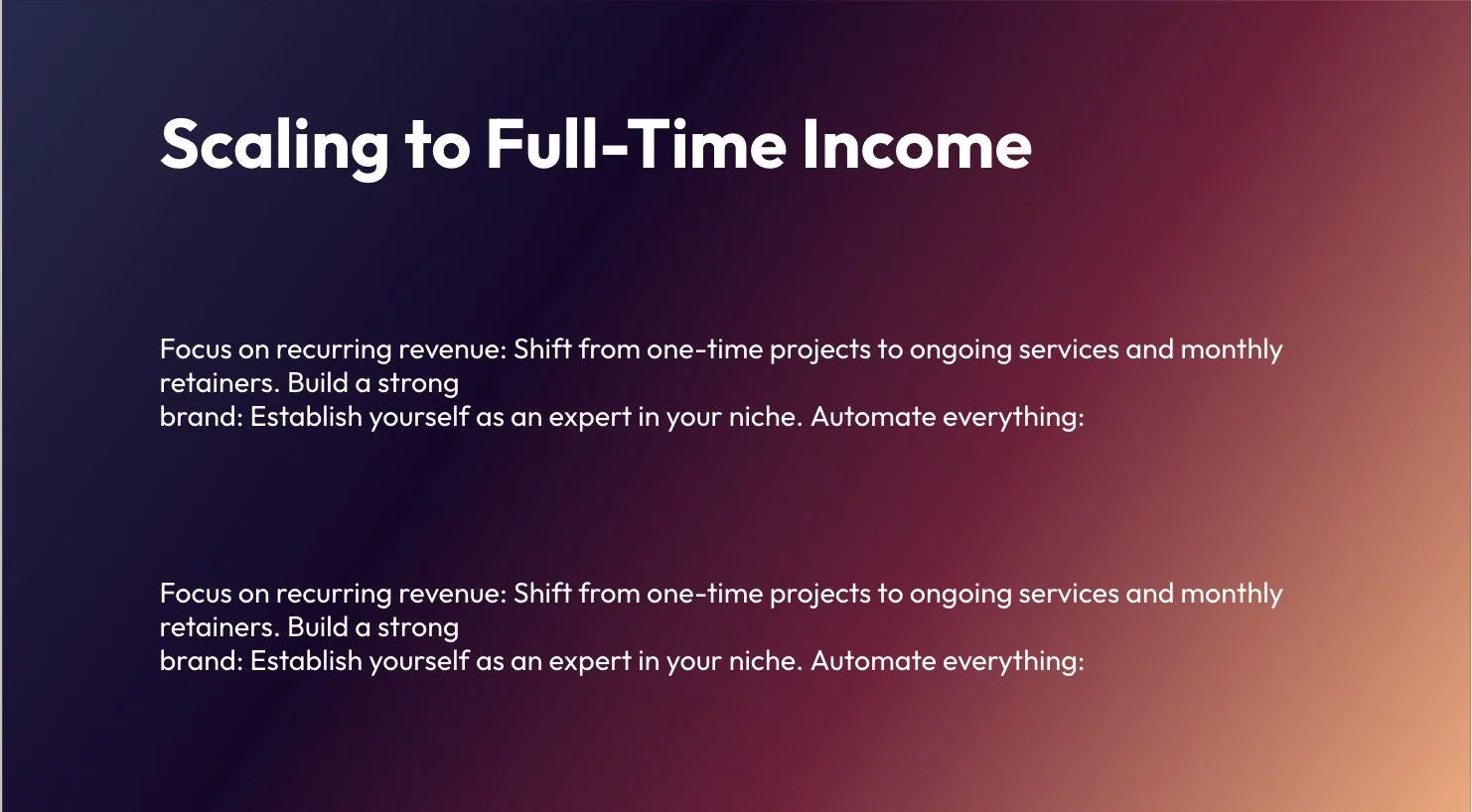 Scaling to Full-Time Income

Focus on recurring revenue: Shift from one-time projects to ongoing services and monthly retainers. Build a strong brand: Establish yourself as an expert in your niche. Automate everything:

Focus on recurring revenue: Shift from one-time projects to ongoing services and monthly retainers. Build a strong brand: Establish yourself as an expert in your niche. Automate everything: